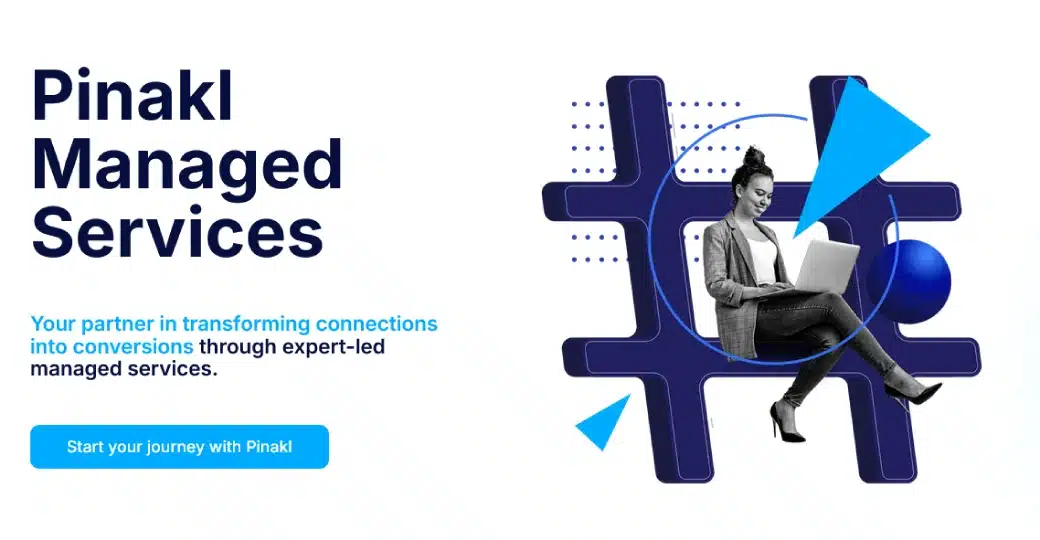 Pinakl Managed Services

Your partner in transforming connections into conversions through expert-led managed services.

Start your journey with Pinakl